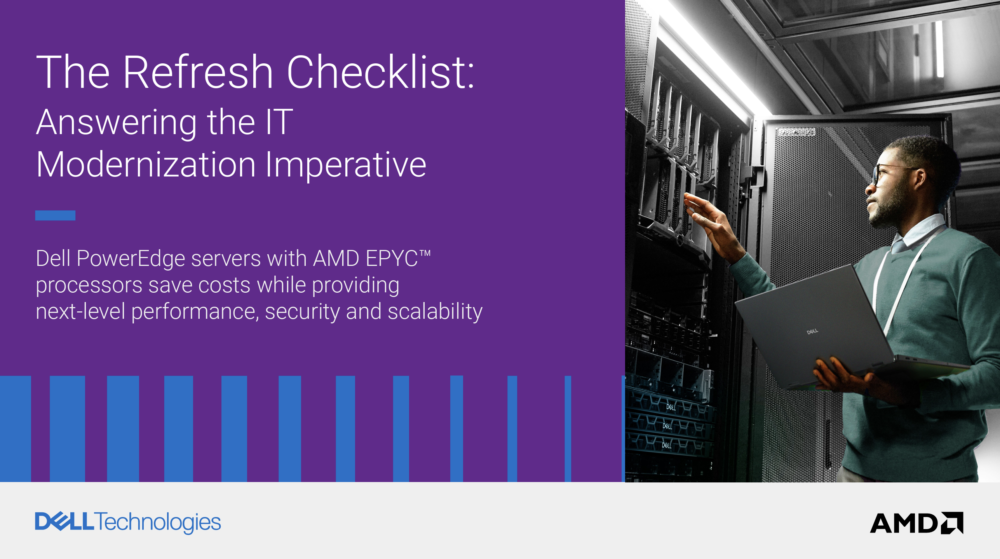 The Refresh Checklist:
Answering the IT Modernization Imperative

Dell PowerEdge servers with AMD EPYC™ processors save costs while providing next-level performance, security and scalability

DELL Technologies

AMD